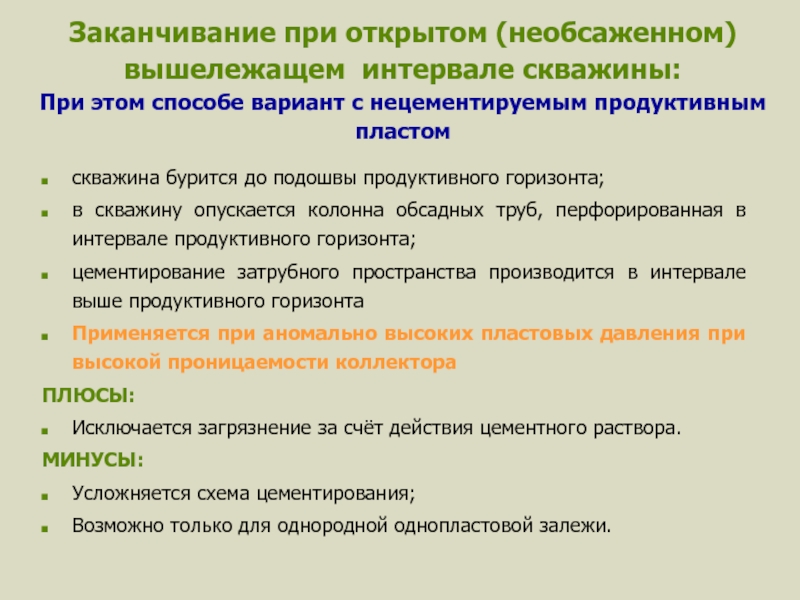 Заканчивание при открытом (необсаженном) вышележащем интервале скважины:

При этом способе вариант с нецементируемым продуктивным пластом

скважина бурится до подошвы продуктивного горизонта;

в скважину опускается колонна обсадных труб, перфорированная в интервале продуктивного горизонта;

цементирование затрубного пространства производится в интервале выше продуктивного горизонта

Применяется при аномально высоких пластовых давления при высокой проницаемости коллектора

ПЛЮСЫ:

Исключается загрязнение за счёт действия цементного раствора.

МИНУСЫ:

Усложняется схема цементирования;

Возможно только для однородной однопластовой залежи.